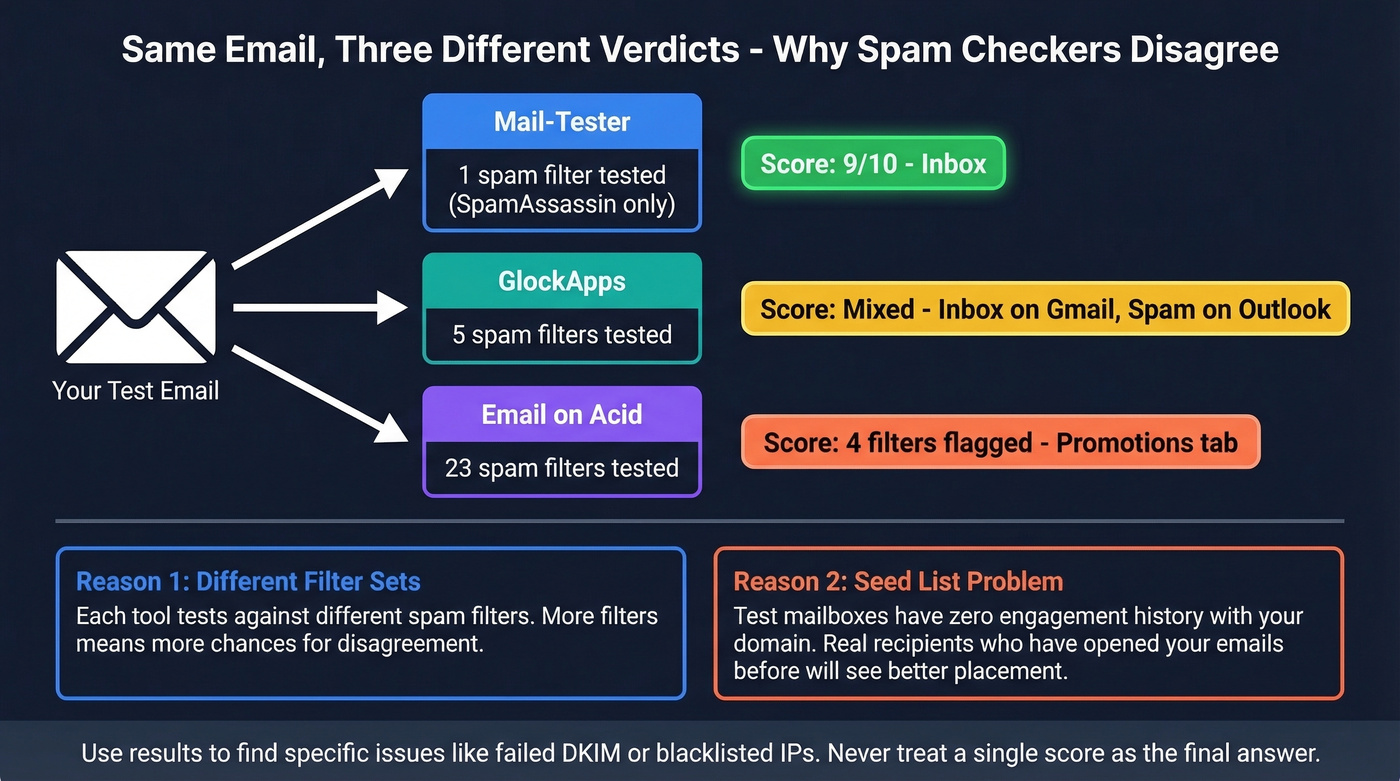 Same Email, Three Different Verdicts - Why Spam Checkers Disagree

Your Test Email

Mail-Tester

1 spam filter tested (SpamAssassin only)

Score: 9/10 - Inbox

GlockApps

5 spam filters tested

Score: Mixed - Inbox on Gmail, Spam on Outlook

Email on Acid

23 spam filters tested

Score: 4 filters flagged - Promotions tab

Reason 1: Different Filter Sets

Each tool tests against different spam filters. More filters means more chances for disagreement.

Reason 2: Seed List Problem

Test mailboxes have zero engagement history with your domain. Real recipients who have opened your emails before will see better placement.

Use results to find specific issues like failed DKIM or blacklisted IPs. Never treat a single score as the final answer.